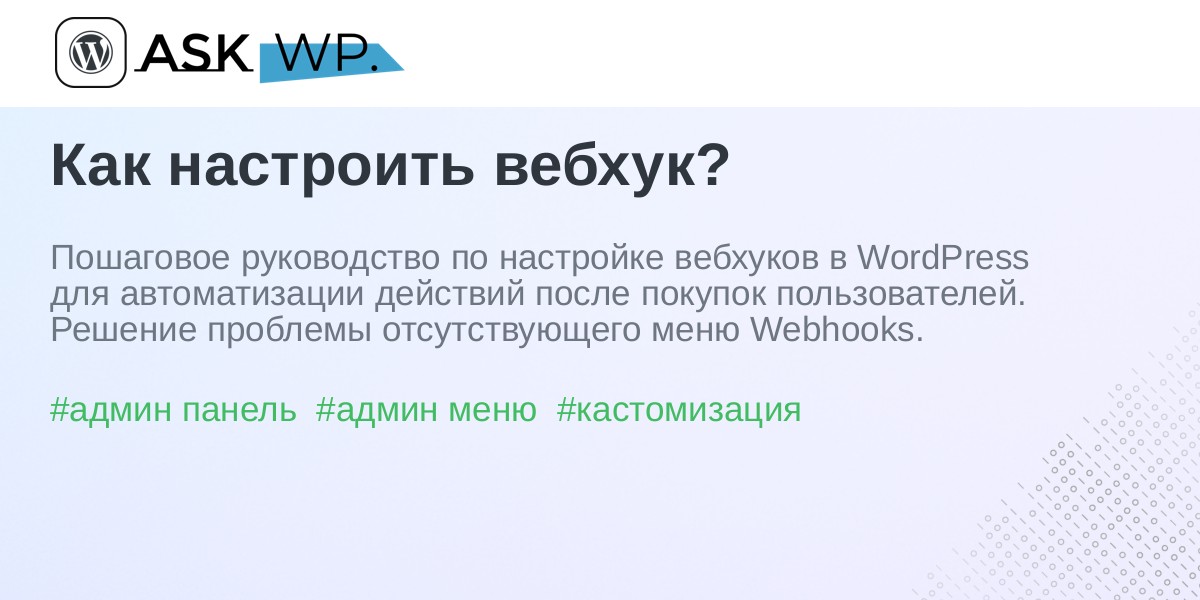 ASK WP.

Как настроить вебхук?

Пошаговое руководство по настройке вебхуков в WordPress для автоматизации действий после покупок пользователей. Решение проблемы отсутствующего меню Webhooks.

#админ панель #админ меню #кастомизация